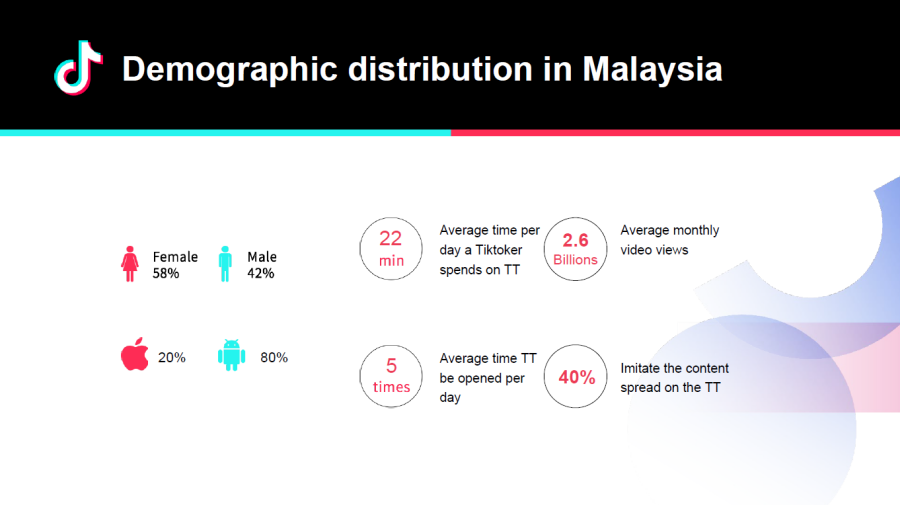 Demographic distribution in Malaysia

Female
58%

Male
42%

20%

80%

22
min

Average time per day a Tiktoker spends on TT

2.6
Billions

Average monthly video views

5
times

Average time TT be opened per day

40%

Imitate the content spread on the TT